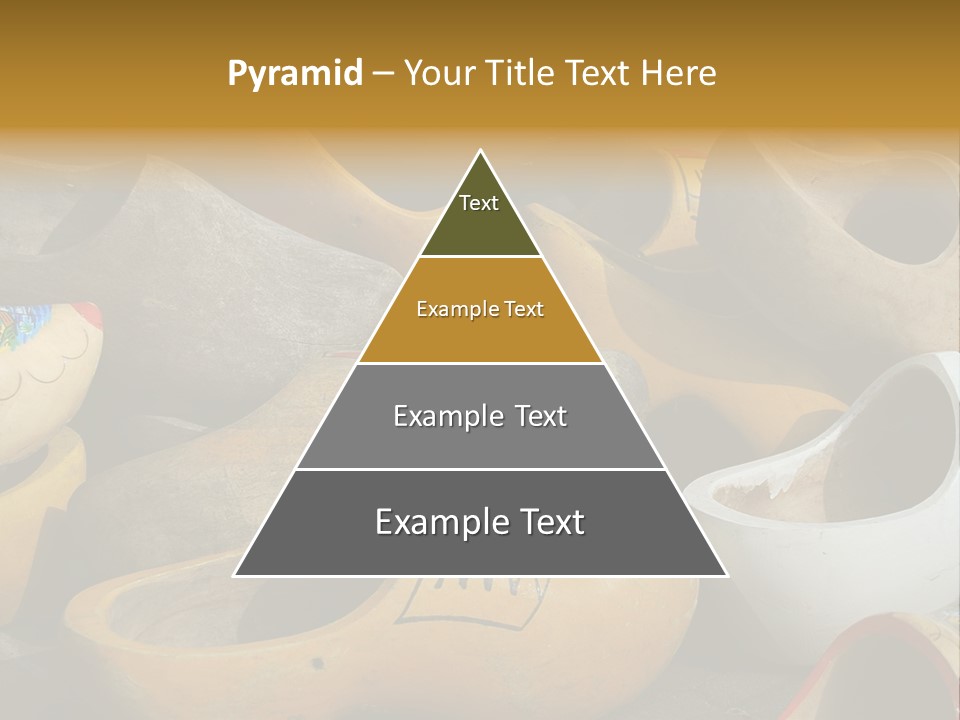 Pyramid – Your Title Text Here

Text

Example Text

Example Text

Example Text